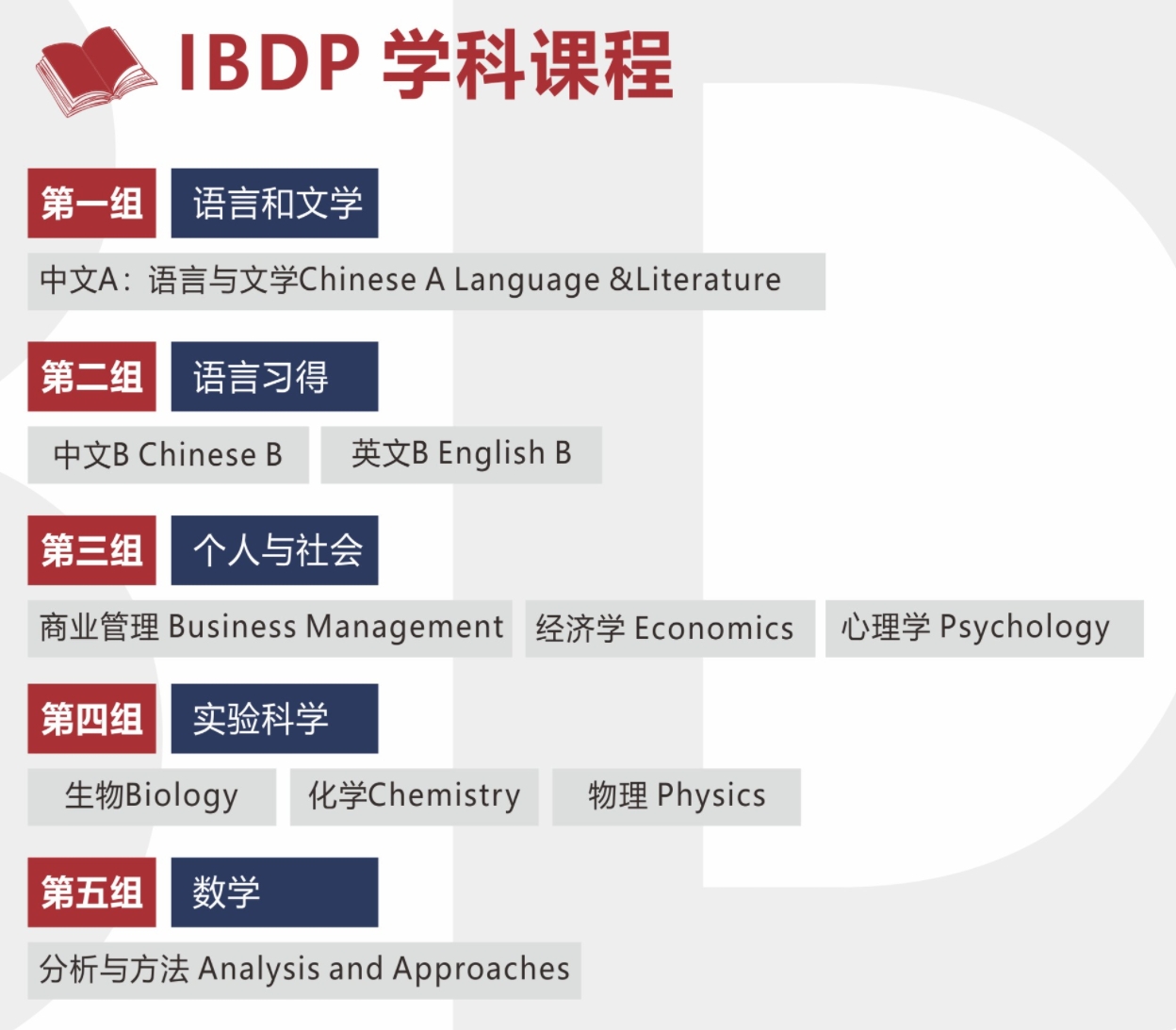 IBDP 学科课程

第一组 语言和文学

中文A：语言与文学Chinese A Language &Literature

第二组 语言习得

中文B Chinese B

英文B English B

第三组 个人与社会

商业管理 Business Management

经济学 Economics

心理学 Psychology

第四组 实验科学

生物Biology

化学Chemistry

物理 Physics

第五组 数学

分析与方法 Analysis and Approaches